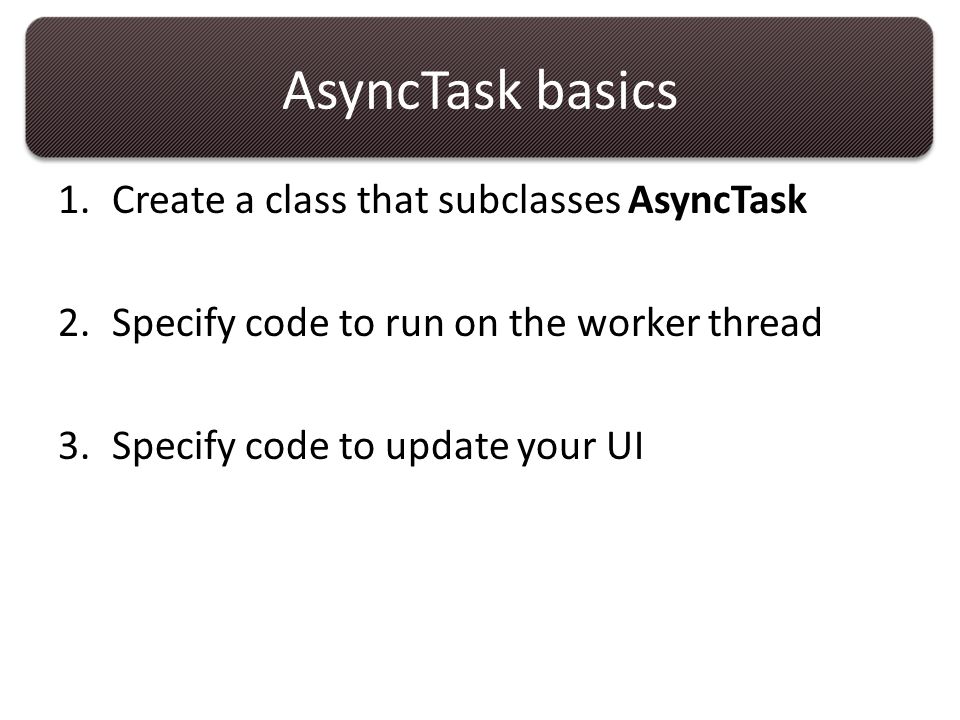 AsyncTask basics

1. Create a class that subclasses AsyncTask

2. Specify code to run on the worker thread

3. Specify code to update your UI